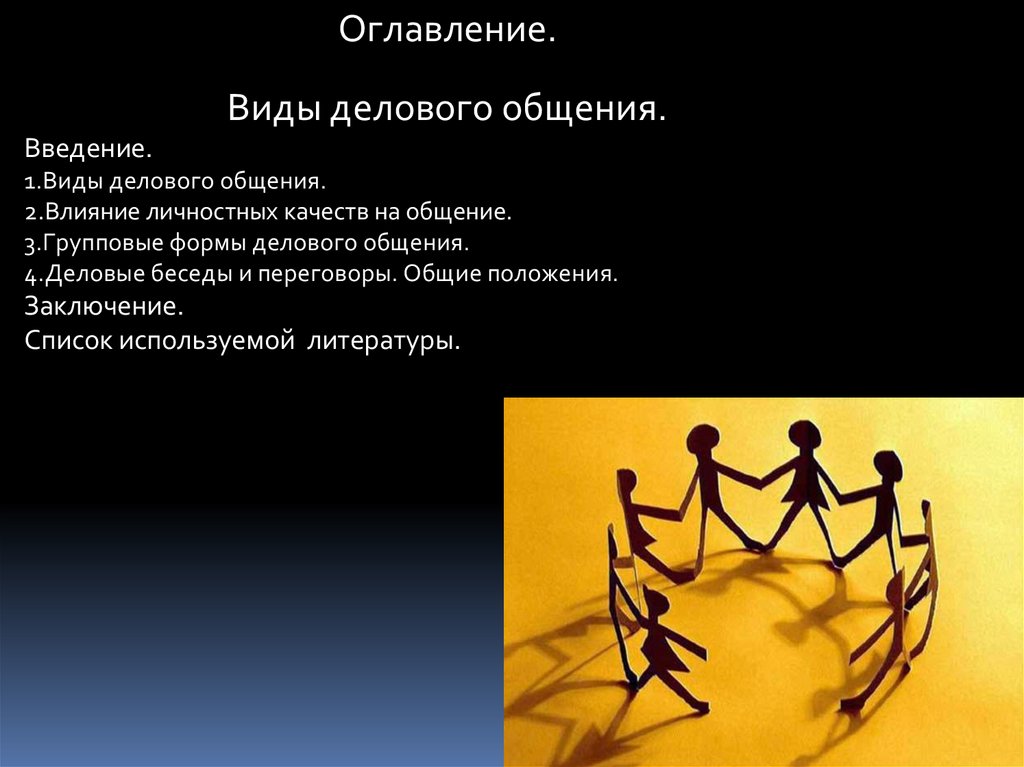 Оглавление.

Виды делового общения.

Введение.
1.Виды делового общения.
2.Влияние личностных качеств на общение.
3.Групповые формы делового общения.
4.Деловые беседы и переговоры. Общие положения.
Заключение.
Список используемой литературы.